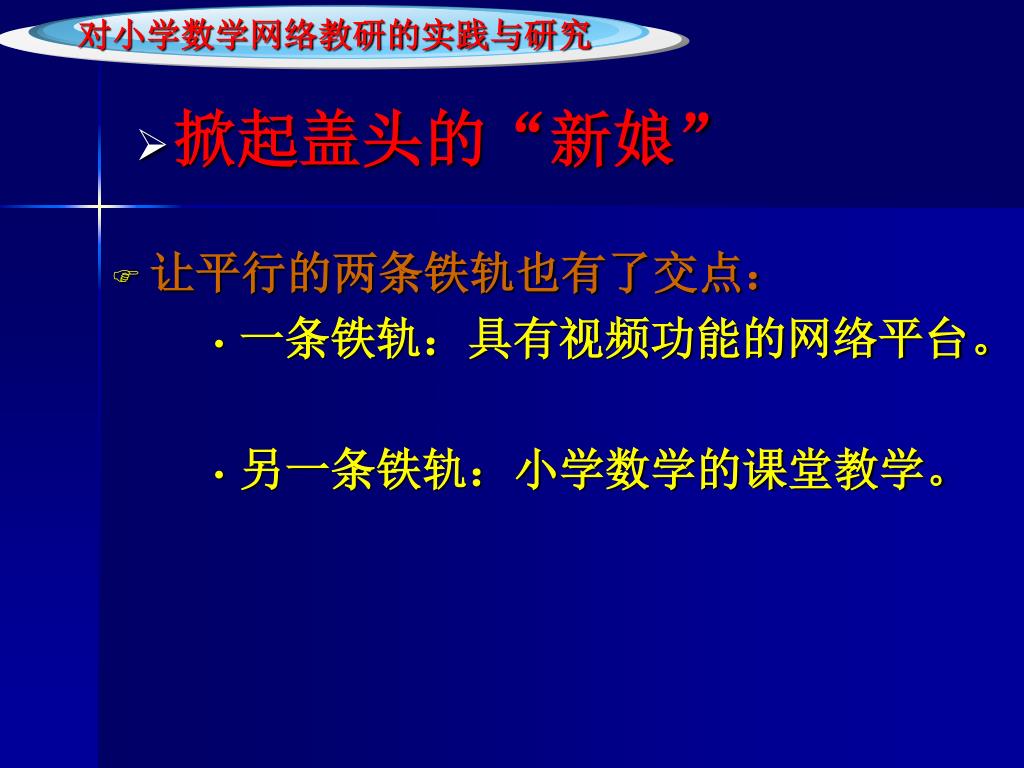 对小学数学网络教研的实践与研究

➢掀起盖头的“新娘”

☞ 让平行的两条铁轨也有了交点：

· 一条铁轨：具有视频功能的网络平台。

· 另一条铁轨：小学数学的课堂教学。